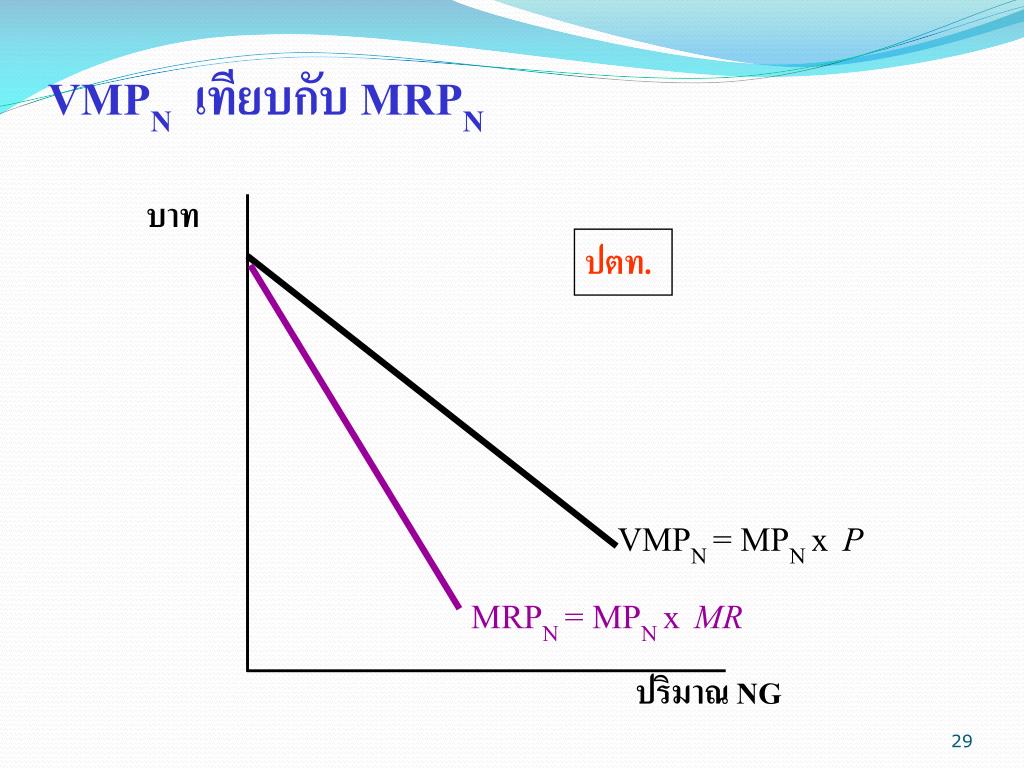 $VMP_N$ เทียบกับ $MRP_N$

บาท

ปตท.

$VMP_N = MP_N \times P$

$MRP_N = MP_N \times MR$

ปริมาณ NG

29